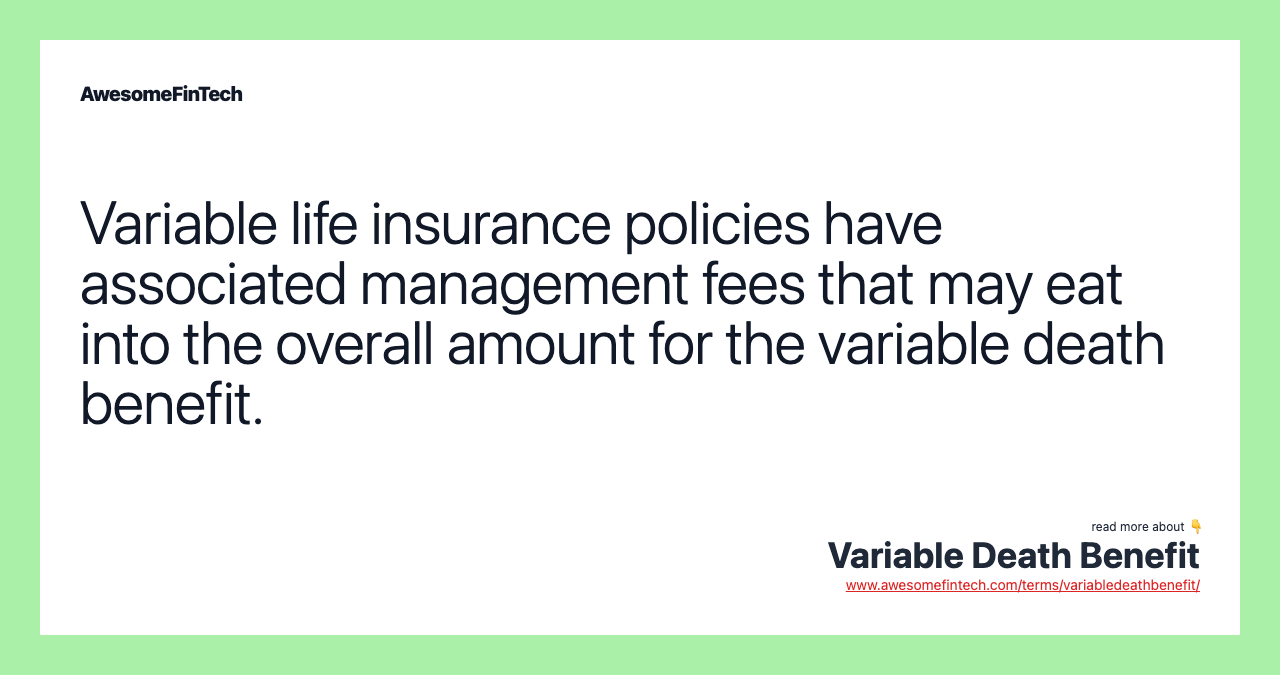 AwesomeFinTech

Variable life insurance policies have associated management fees that may eat into the overall amount for the variable death benefit.

read more about 👇
Variable Death Benefit
www.awesomefintech.com/terms/variabledeathbenefit/